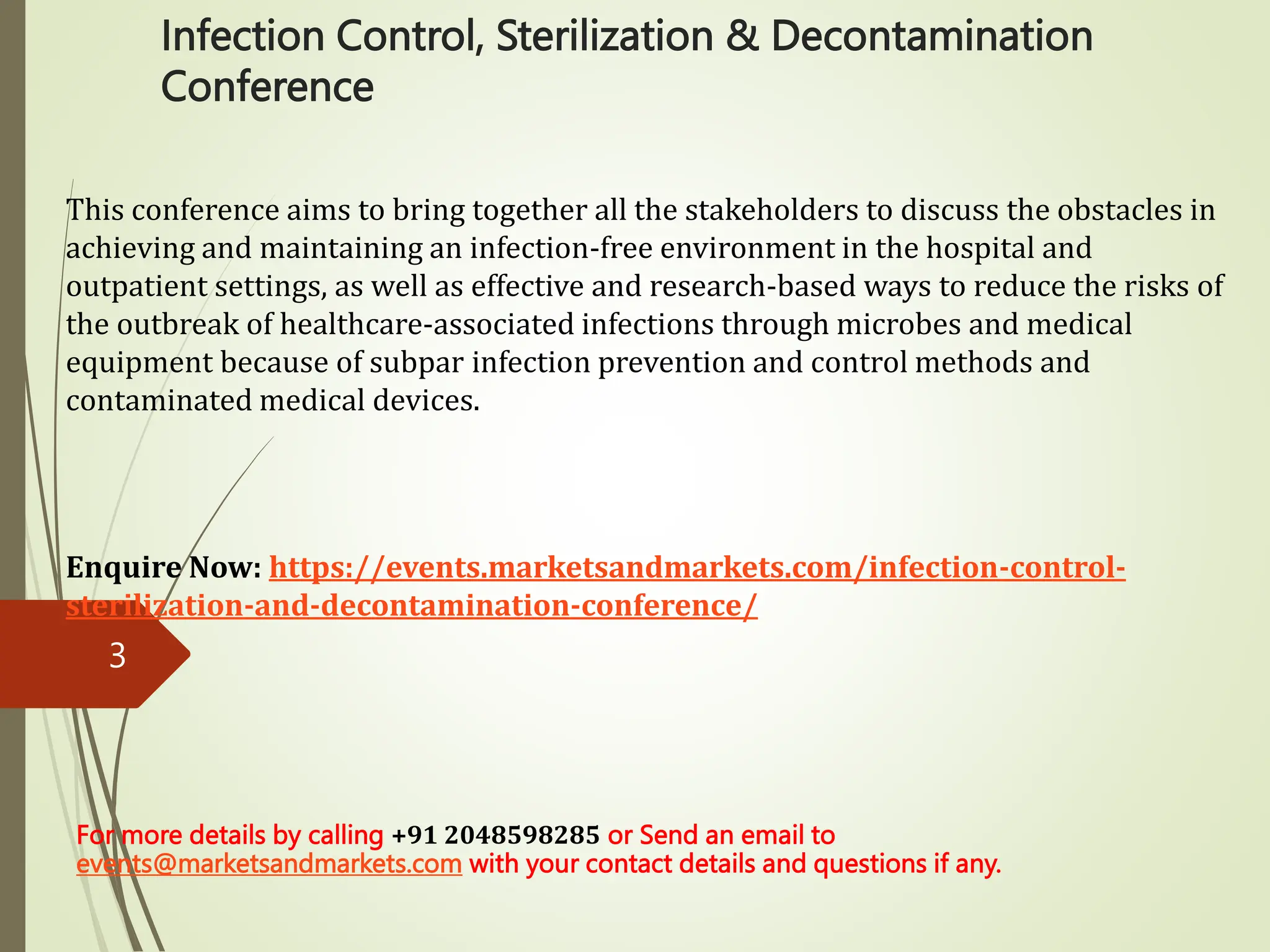 Infection Control, Sterilization & Decontamination Conference

This conference aims to bring together all the stakeholders to discuss the obstacles in achieving and maintaining an infection-free environment in the hospital and outpatient settings, as well as effective and research-based ways to reduce the risks of the outbreak of healthcare-associated infections through microbes and medical equipment because of subpar infection prevention and control methods and contaminated medical devices.

Enquire Now: https://events.marketsandmarkets.com/infection-control-sterilization-and-decontamination-conference/

3

For more details by calling +91 2048598285 or Send an email to events@marketsandmarkets.com with your contact details and questions if any.